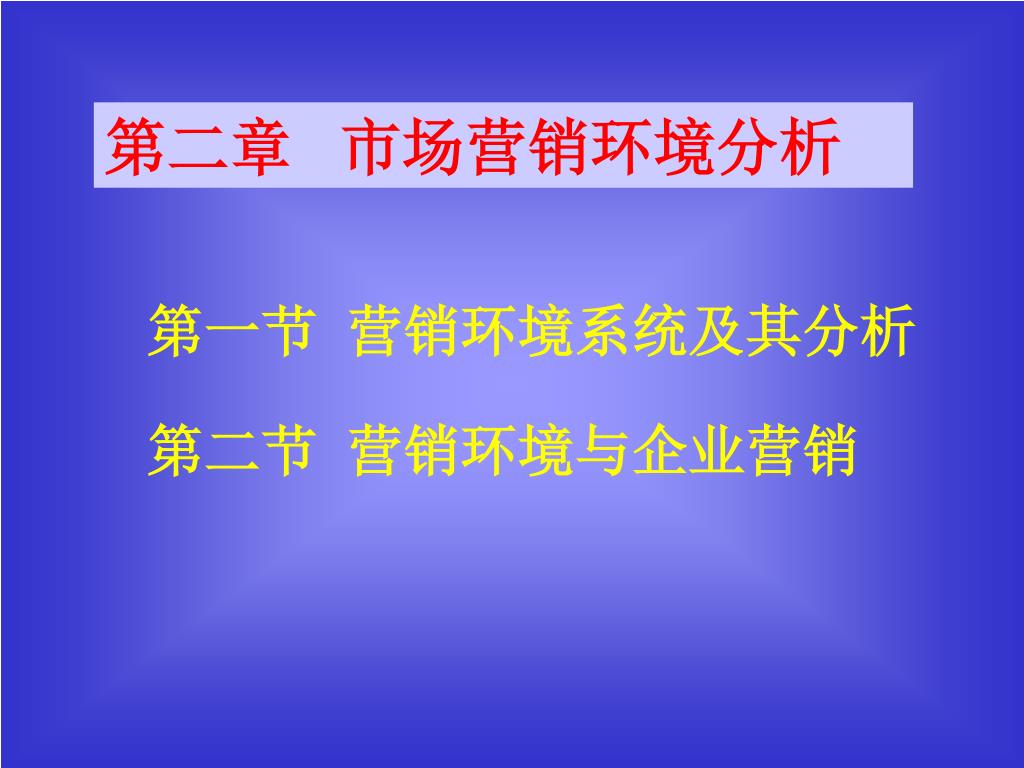 第二章　市场营销环境分析

第一节 营销环境系统及其分析

第二节 营销环境与企业营销